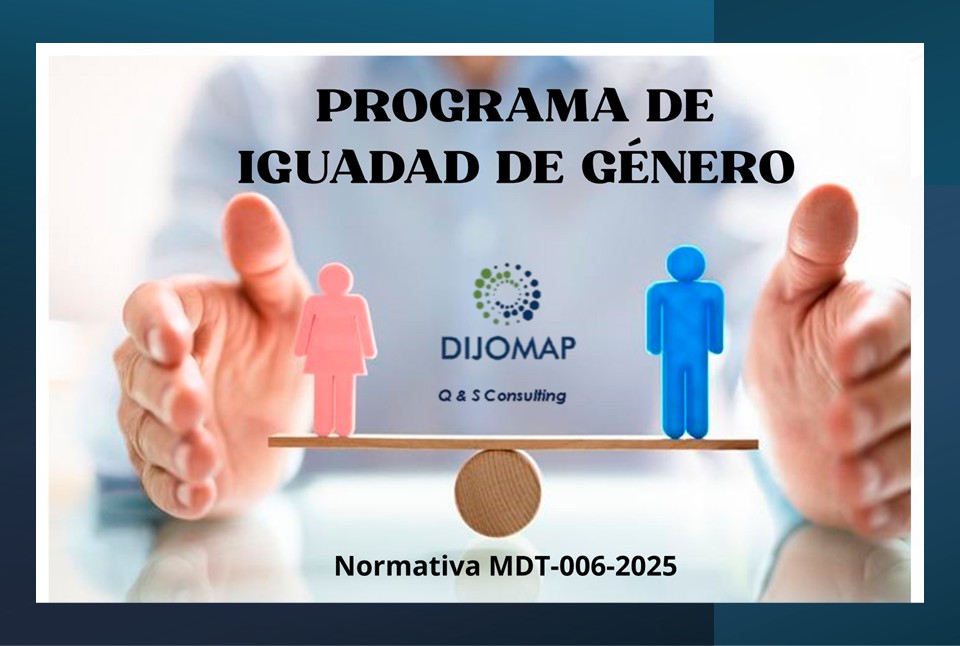 PROGRAMA DE IGUADAD DE GÉNERO

DIJOMAP

Q & S Consulting

Normativa MDT-006-2025